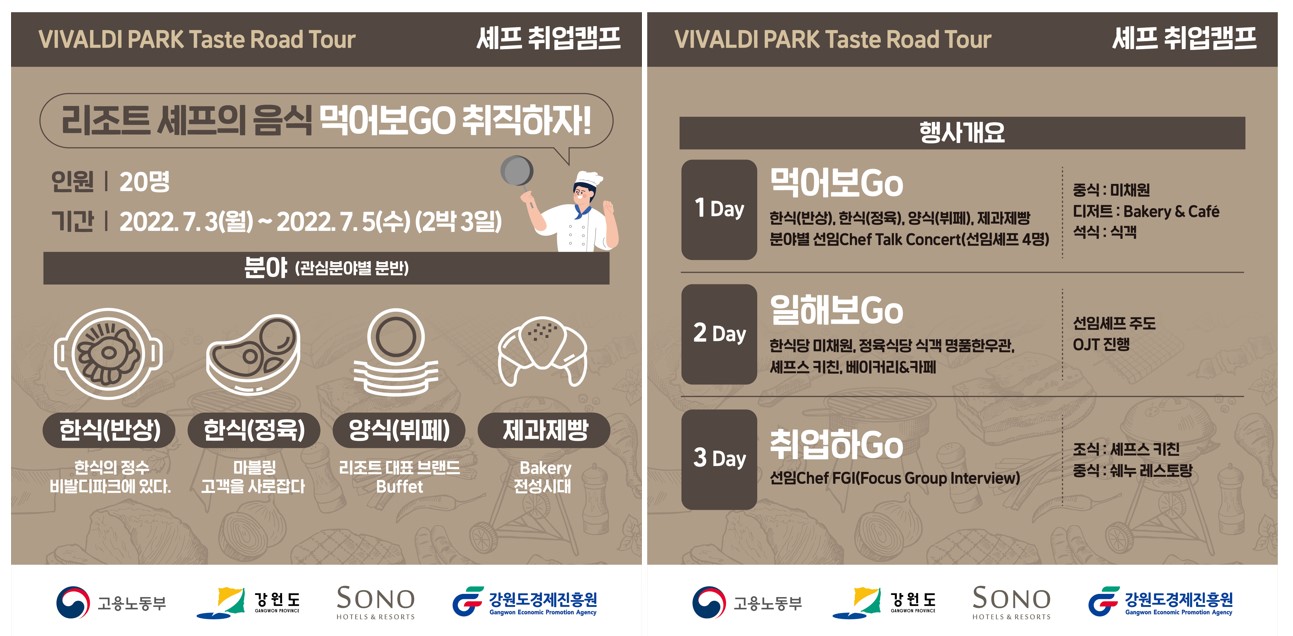 VIVALDI PARK Taste Road Tour

셰프 취업캠프

리조트 셰프의 음식 먹어보GO 취직하자!

인원 | 20명

기간 | 2022. 7. 3(월) ~ 2022. 7. 5(수) (2박 3일)

분야 (관심분야별 분반)

한식(반상)
한식의 정수 비발디파크에 있다.

한식(정육)
마블링 고객을 사로잡다

양식(뷔페)
리조트 대표 브랜드 Buffet

제과제빵
Bakery 전성시대

고용노동부

강원도
GANGWON PROVINCE

SONO
HOTELS & RESORTS

강원도경제진흥원
Gangwon Economic Promotion Agency

VIVALDI PARK Taste Road Tour

셰프 취업캠프

행사개요

1 Day

먹어보Go

한식(반상), 한식(정육), 양식(뷔페), 제과제빵 분야별 선임Chef Talk Concert(선임셰프 4명)

중식 : 미채원
디저트 : Bakery & Café
석식 : 식객

2 Day

일해보Go

한식당 미채원, 정육식당 식객 명품한우관, 셰프스 키친, 베이커리&카페

선임셰프 주도
OJT 진행

3 Day

취업하Go

선임Chef FGI(Focus Group Interview)

조식 : 셰프스 키친
중식 : 쉐누 레스토랑

고용노동부

강원도
GANGWON PROVINCE

SONO
HOTELS & RESORTS

강원도경제진흥원
Gangwon Economic Promotion Agency